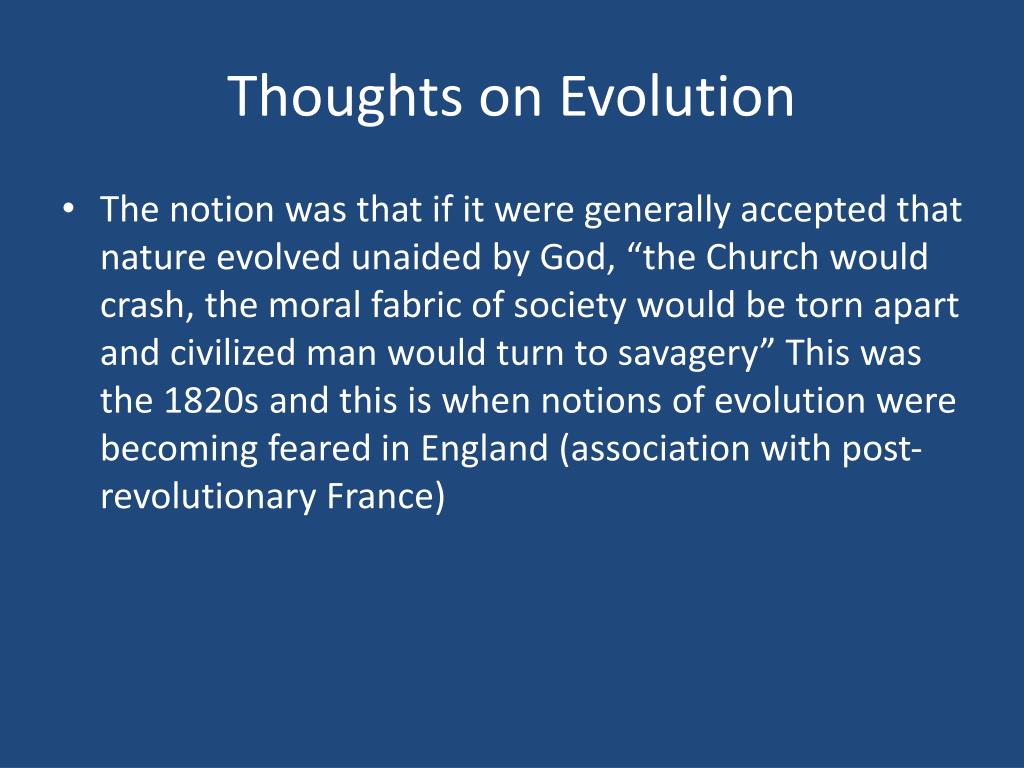 Thoughts on Evolution

• The notion was that if it were generally accepted that nature evolved unaided by God, “the Church would crash, the moral fabric of society would be torn apart and civilized man would turn to savagery” This was the 1820s and this is when notions of evolution were becoming feared in England (association with post-revolutionary France)